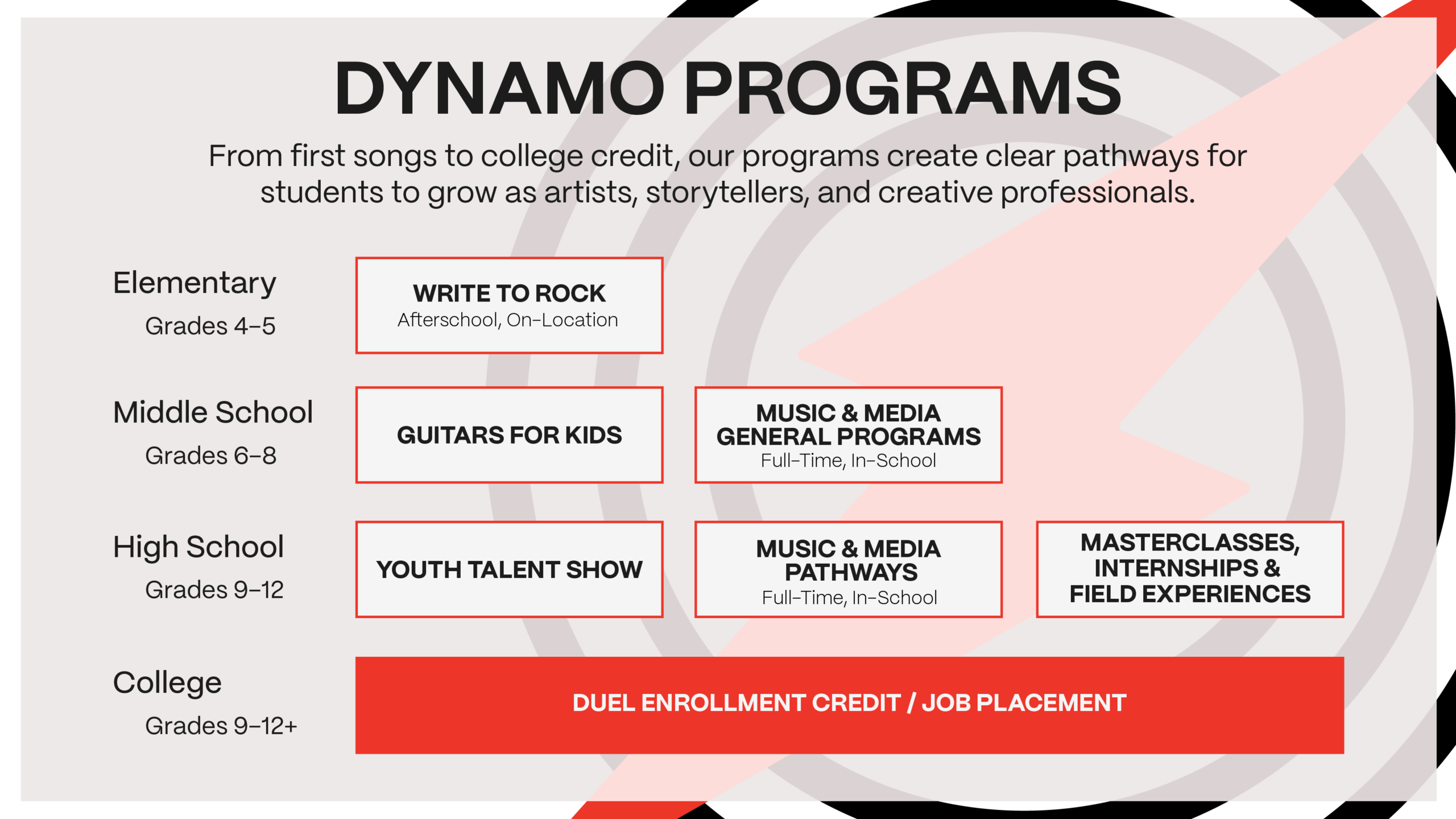 DYNAMO PROGRAMS

From first songs to college credit, our programs create clear pathways for students to grow as artists, storytellers, and creative professionals.

Elementary
Grades 4–5

WRITE TO ROCK
Afterschool, On-Location

Middle School
Grades 6–8

GUITARS FOR KIDS

MUSIC & MEDIA GENERAL PROGRAMS
Full-Time, In-School

High School
Grades 9–12

YOUTH TALENT SHOW

MUSIC & MEDIA PATHWAYS
Full-Time, In-School

MASTERCLASSES, INTERNSHIPS & FIELD EXPERIENCES

College
Grades 9–12+

DUEL ENROLLMENT CREDIT / JOB PLACEMENT